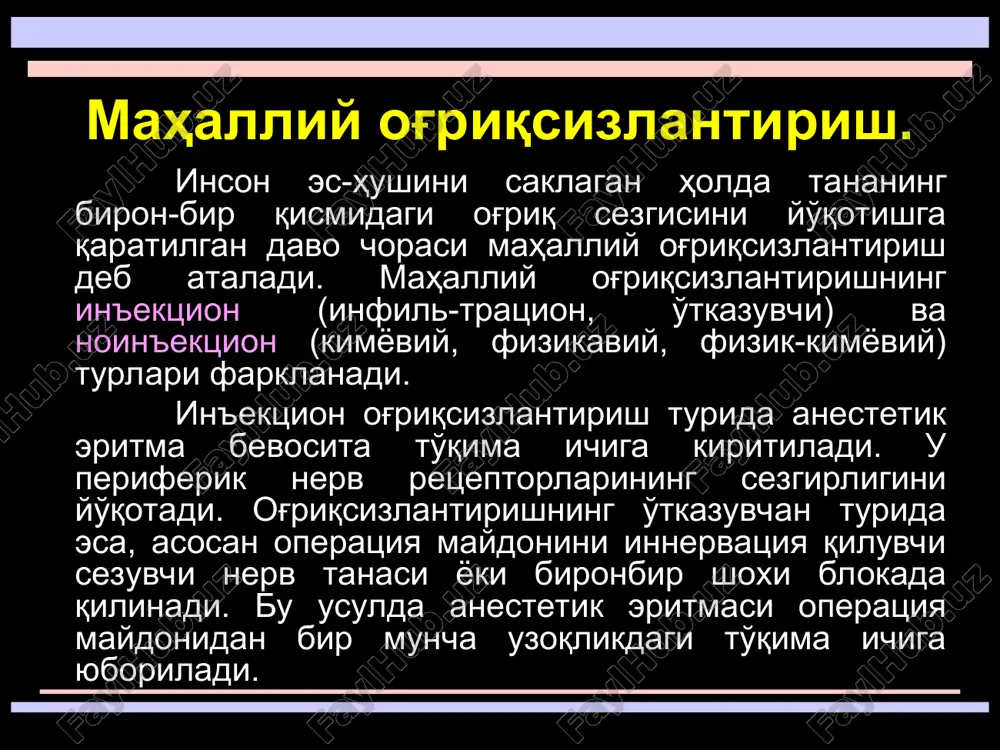 Маҳаллий оғриқсизлантириш.

Инсон эс-ҳушини саклаган ҳолда тананинг бирон-бир қисмидаги оғриқ сезгисини йўқотишга қаратилган даво чораси маҳаллий оғриқсизлантириш деб аталади. Маҳаллий оғриқсизлантиришнинг инъекцион (инфиль-трацион, ўтказувчи) ва ноинъекцион (кимёвий, физикавий, физик-кимёвий) турлари фаркланади.

Инъекцион оғриқсизлантириш турида анестетик эритма бевосита тўқима ичига киритилади. У периферик нерв рецепторларининг сезгирлигини йўқотади. Оғриқсизлантиришнинг ўтказувчан турида эса, асосан операция майдонини иннервация қилувчи сезувчи нерв танаси ёки биронбир шохи блокада қилинади. Бу усулда анестетик эритмаси операция майдонидан бир мунча узоқликдаги тўқима ичига юборилади.

FaylHub.uz